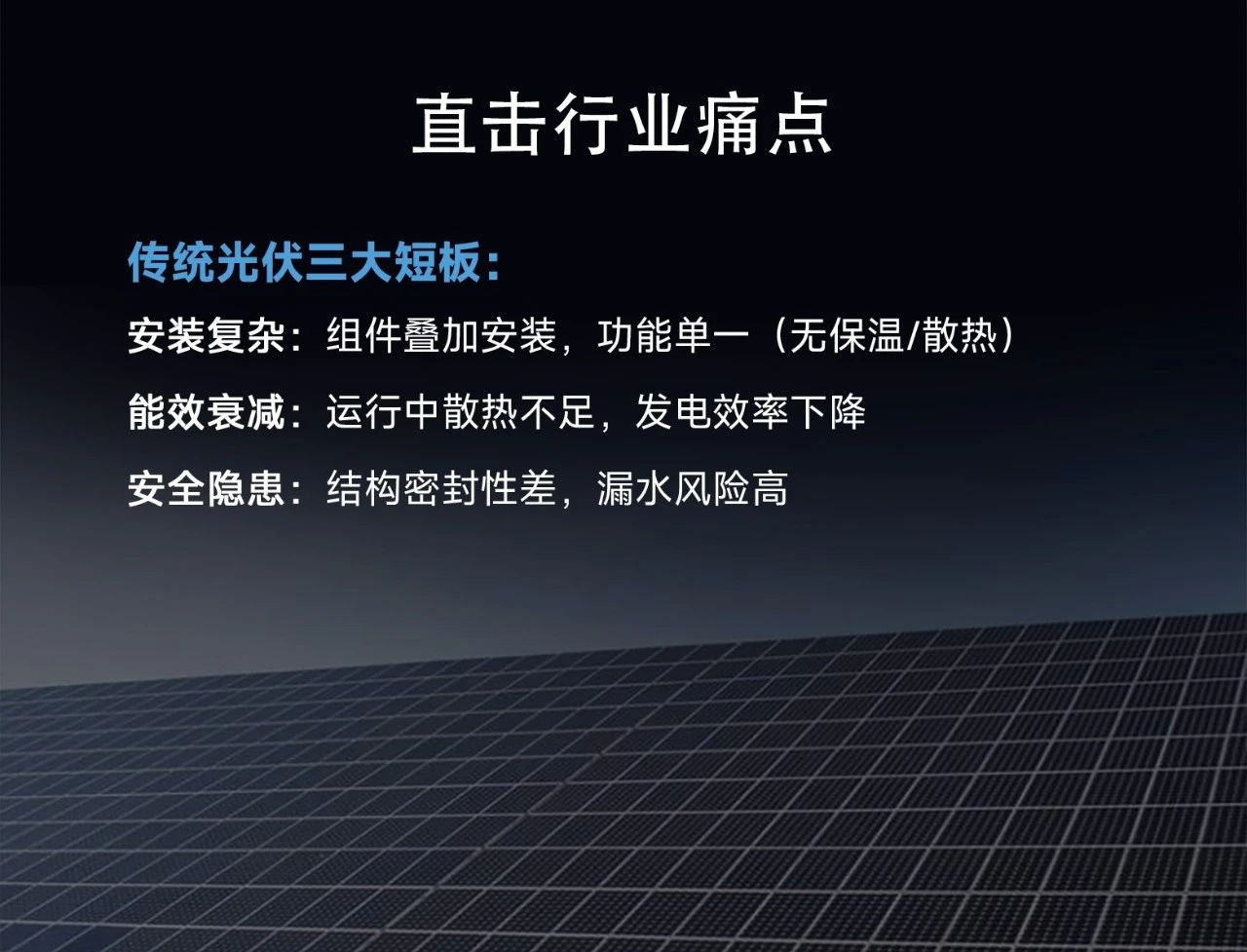 直击行业痛点

传统光伏三大短板：

安装复杂：组件叠加安装，功能单一（无保温/散热）

能效衰减：运行中散热不足，发电效率下降

安全隐患：结构密封性差，漏水风险高